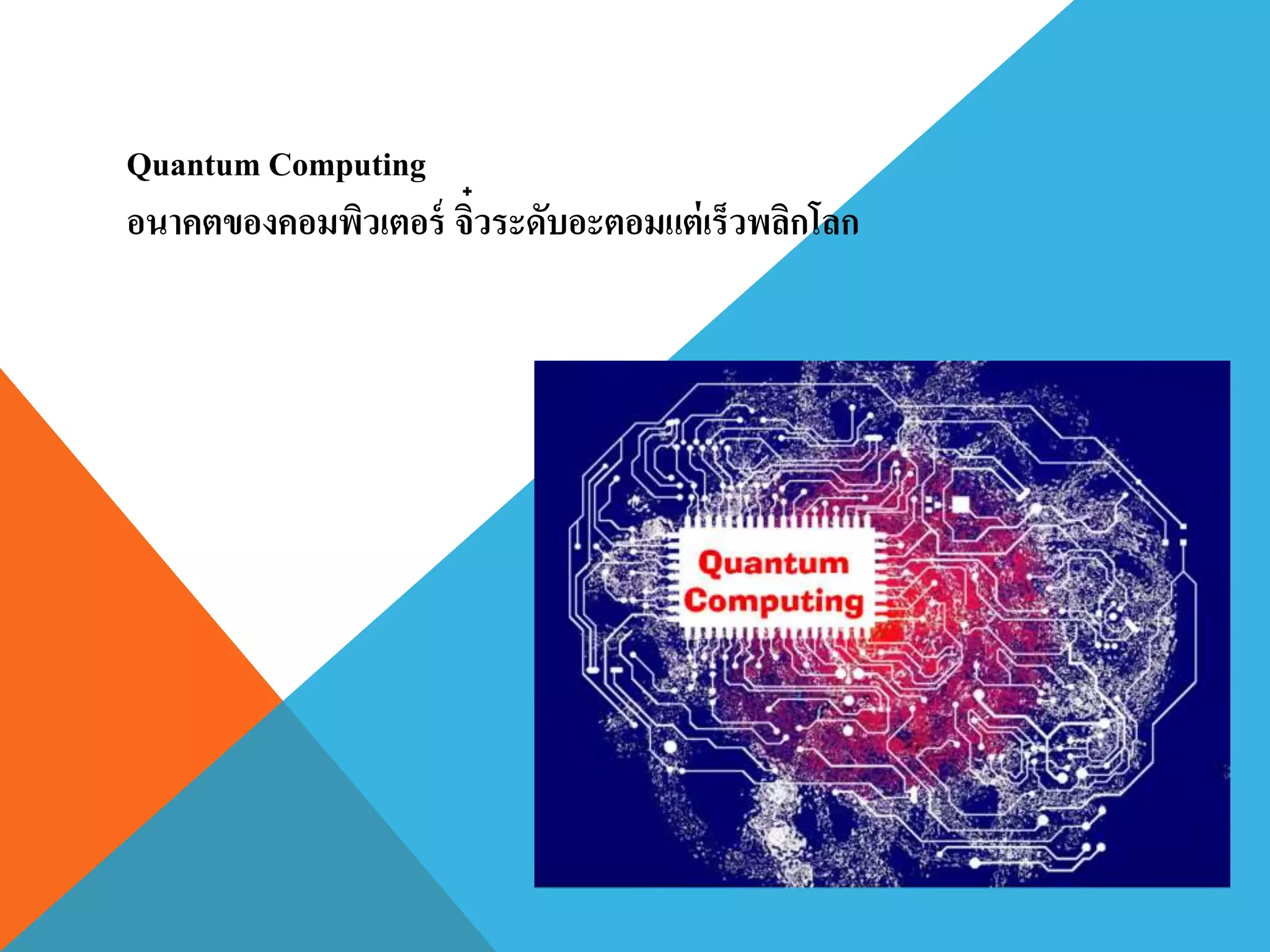 Quantum Computing
อนาคตของคอมพิวเตอร์ จิ๋วระดับอะตอมแต่เร็วพลิกโลก

Quantum Computing